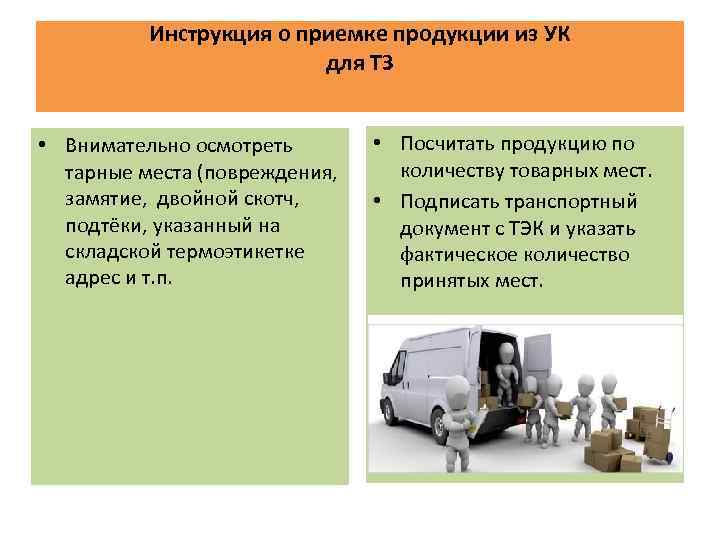 Инструкция о приемке продукции из УК
для ТЗ

• Внимательно осмотреть тарные места (повреждения, замятие, двойной скотч, подтёки, указанный на складской термоэтикетке адрес и т.п.

• Посчитать продукцию по количеству товарных мест.
• Подписать транспортный документ с ТЭК и указать фактическое количество принятых мест.